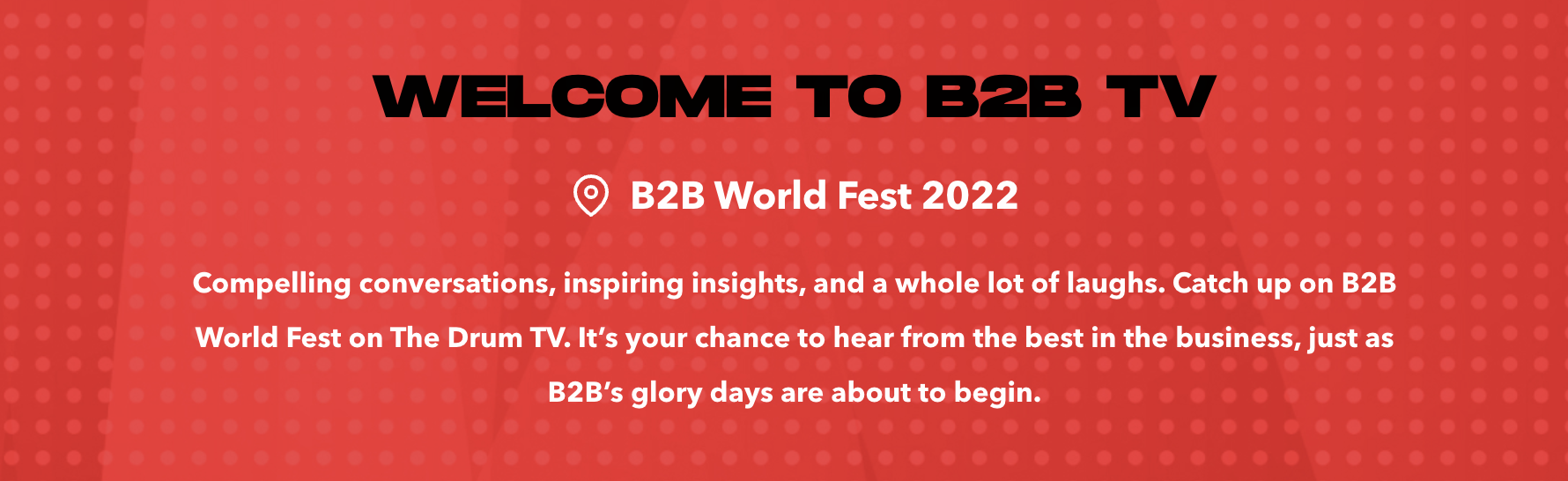 WELCOME TO B2B TV

B2B World Fest 2022

Compelling conversations, inspiring insights, and a whole lot of laughs. Catch up on B2B World Fest on The Drum TV. It’s your chance to hear from the best in the business, just as B2B’s glory days are about to begin.